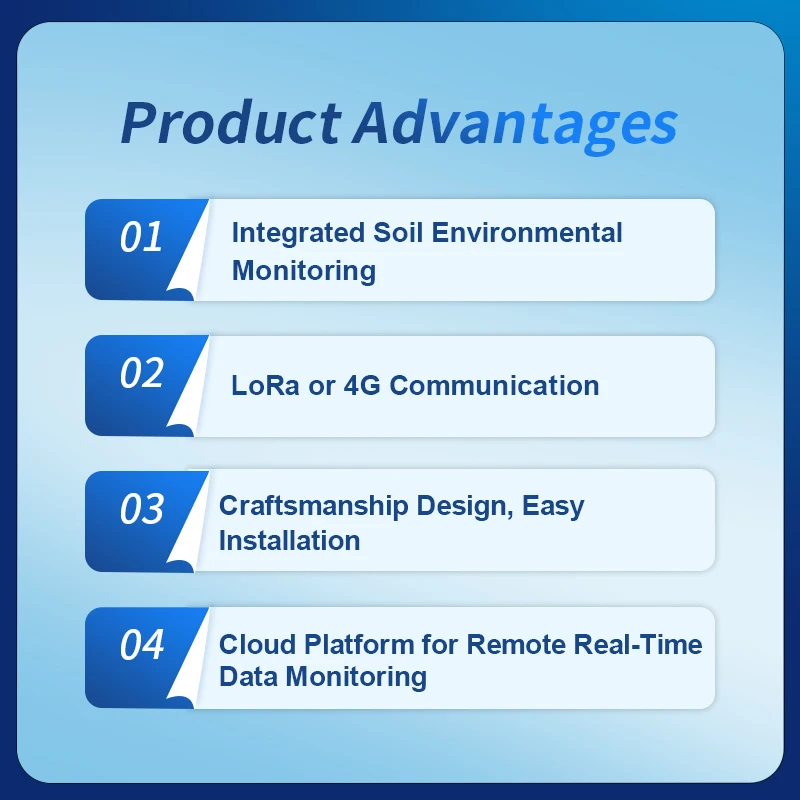 Product Advantages

01 Integrated Soil Environmental Monitoring

02 LoRa or 4G Communication

03 Craftsmanship Design, Easy Installation

04 Cloud Platform for Remote Real-Time Data Monitoring